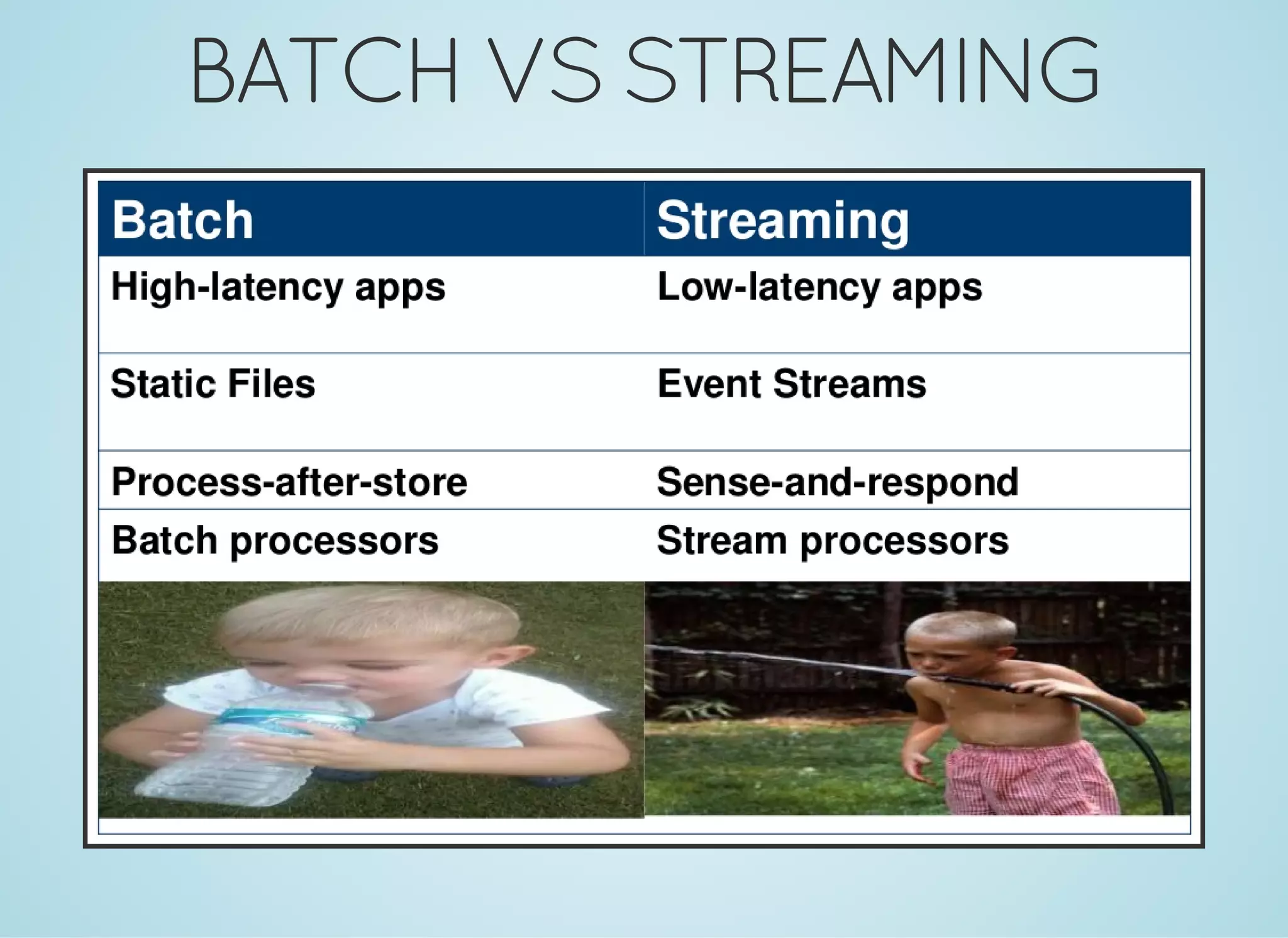 BATCH VS STREAMING

| Batch | Streaming |
|---|---|
| High-latency apps | Low-latency apps |
| Static Files | Event Streams |
| Process-after-store | Sense-and-respond |
| Batch processors | Stream processors |